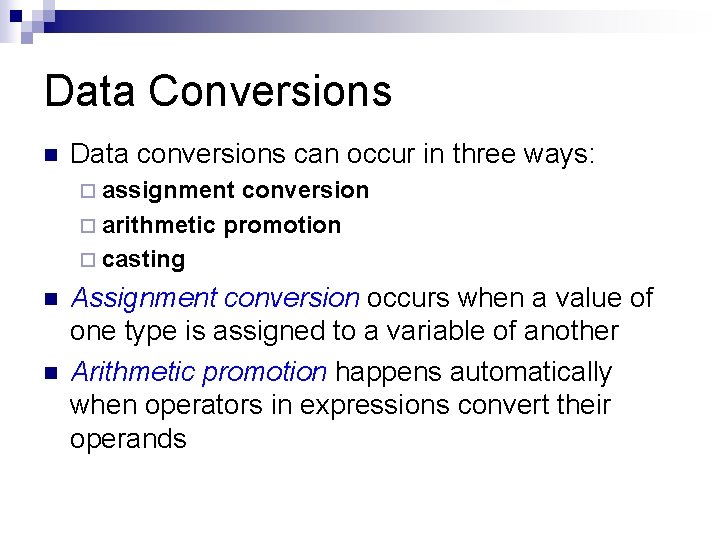 Data Conversions

Data conversions can occur in three ways:

assignment conversion

arithmetic promotion

casting

Assignment conversion occurs when a value of one type is assigned to a variable of another

Arithmetic promotion happens automatically when operators in expressions convert their operands